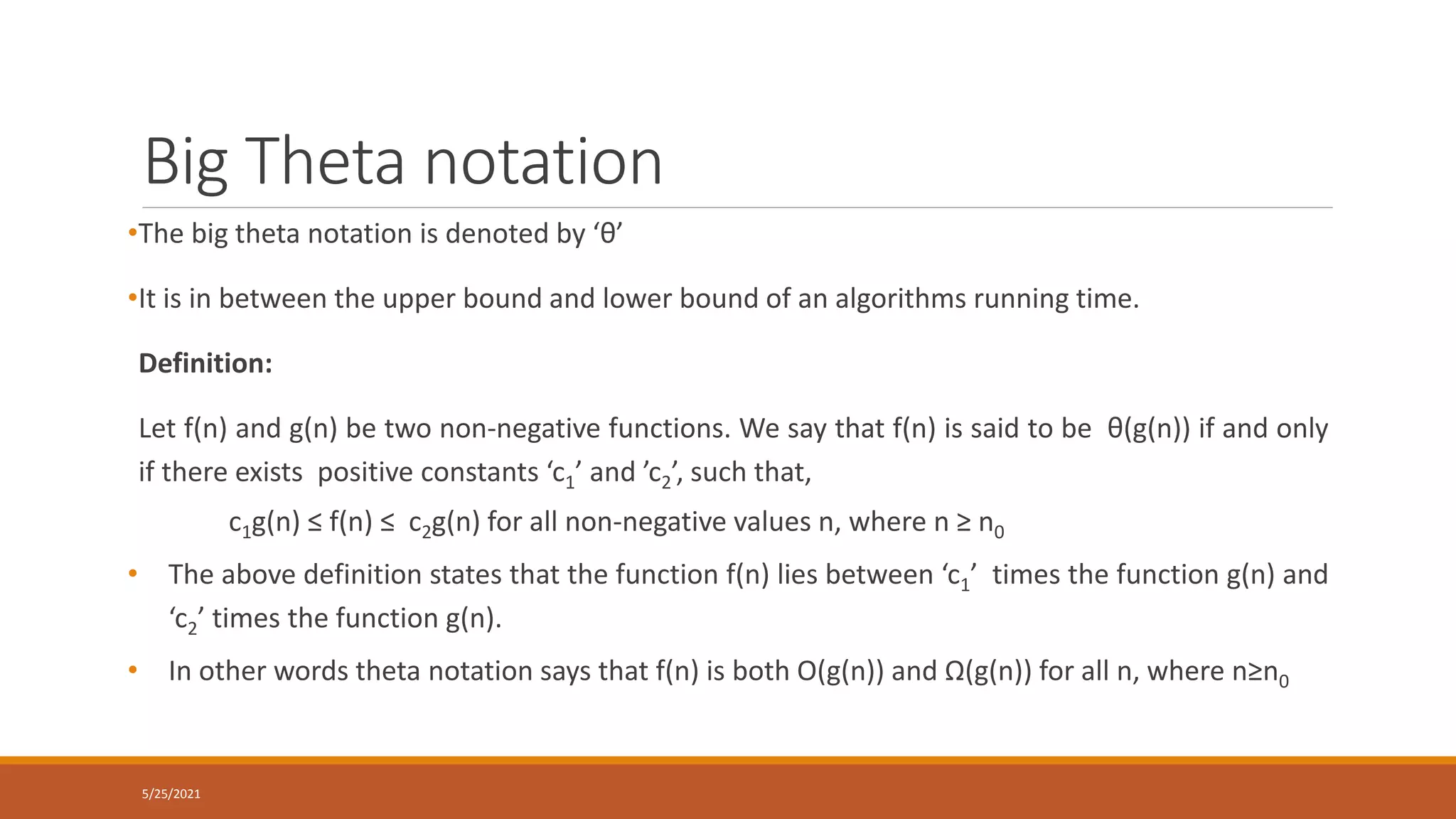 Big Theta notation

•The big theta notation is denoted by ‘θ’

•It is in between the upper bound and lower bound of an algorithms running time.

**Definition:**

Let f(n) and g(n) be two non-negative functions. We say that f(n) is said to be θ(g(n)) if and only if there exists positive constants ‘$c_1$’ and ’$c_2$’, such that,

$c_1g(n) \leq f(n) \leq c_2g(n)$ for all non-negative values n, where $n \geq n_0$

• The above definition states that the function f(n) lies between ‘$c_1$’ times the function g(n) and ‘$c_2$’ times the function g(n).

• In other words theta notation says that f(n) is both O(g(n)) and Ω(g(n)) for all n, where $n \geq n_0$

5/25/2021